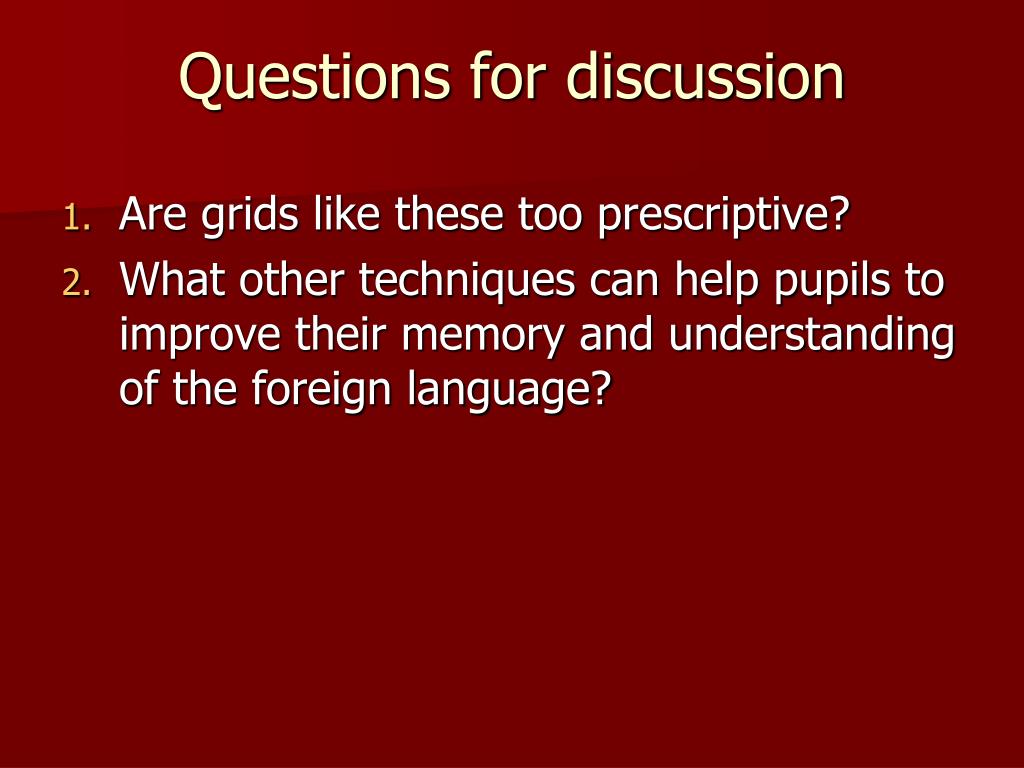 Questions for discussion

1. Are grids like these too prescriptive?
2. What other techniques can help pupils to improve their memory and understanding of the foreign language?